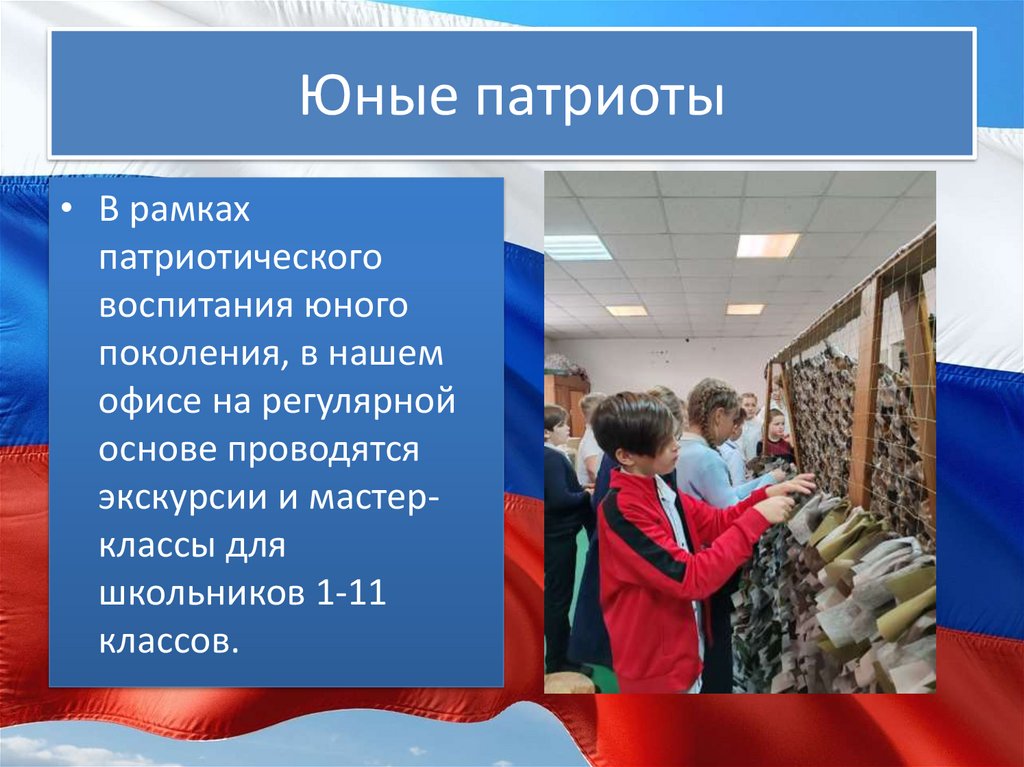 Юные патриоты

• В рамках патриотического воспитания юного поколения, в нашем офисе на регулярной основе проводятся экскурсии и мастер-классы для школьников 1-11 классов.